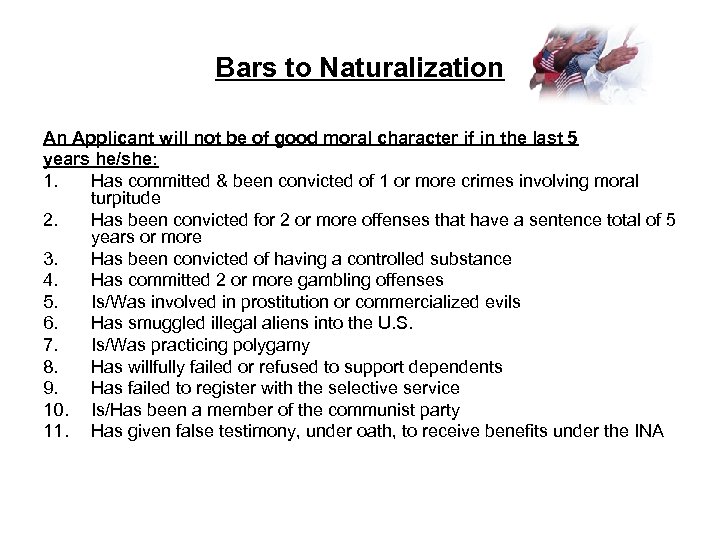 Bars to Naturalization

An Applicant will not be of good moral character if in the last 5 years he/she:

1. Has committed & been convicted of 1 or more crimes involving moral turpitude
2. Has been convicted for 2 or more offenses that have a sentence total of 5 years or more
3. Has been convicted of having a controlled substance
4. Has committed 2 or more gambling offenses
5. Is/Was involved in prostitution or commercialized evils
6. Has smuggled illegal aliens into the U.S.
7. Is/Was practicing polygamy
8. Has willfully failed or refused to support dependents
9. Has failed to register with the selective service
10. Is/Has been a member of the communist party
11. Has given false testimony, under oath, to receive benefits under the INA